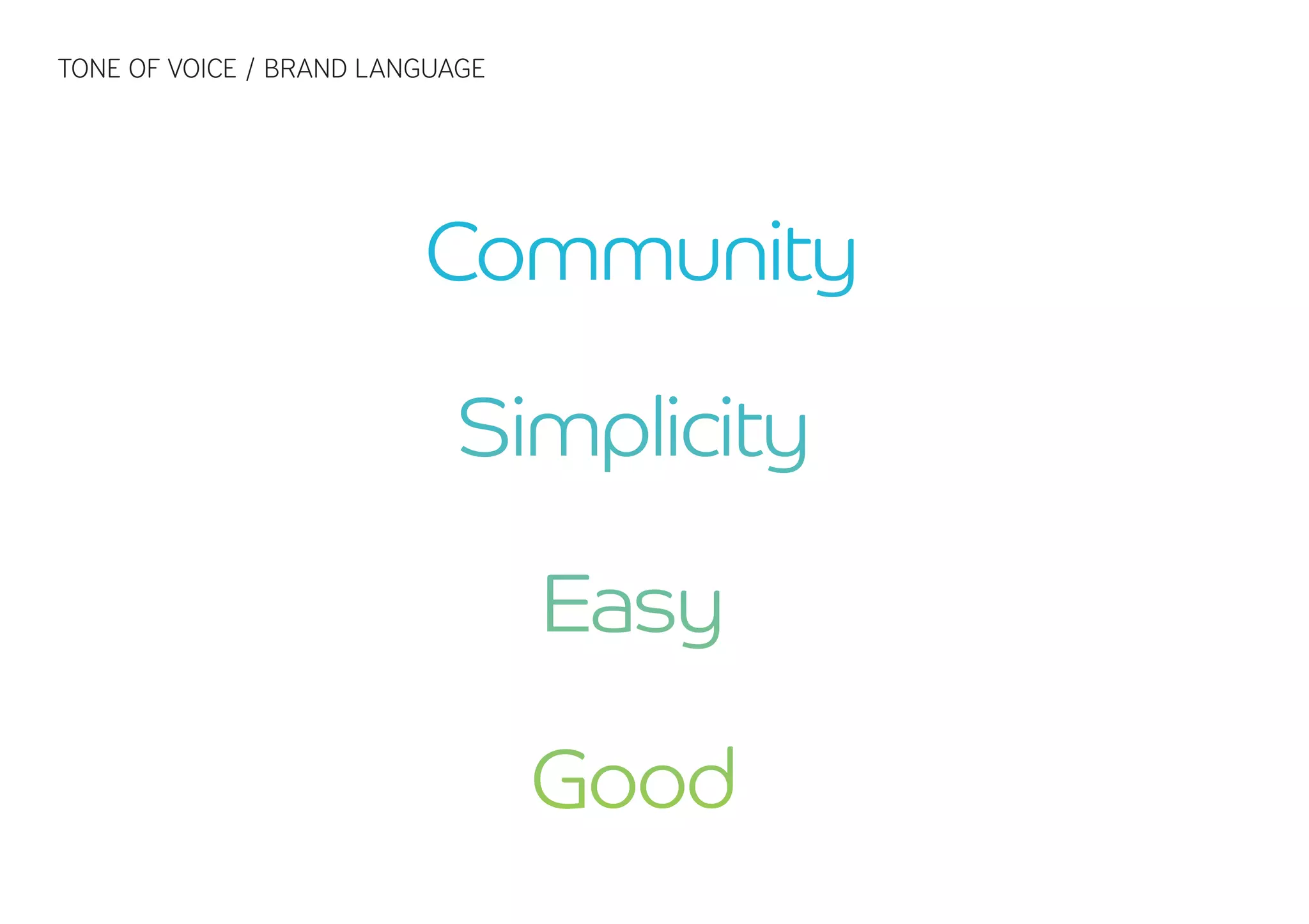 TONE OF VOICE / BRAND LANGUAGE

Community

Simplicity

Easy

Good